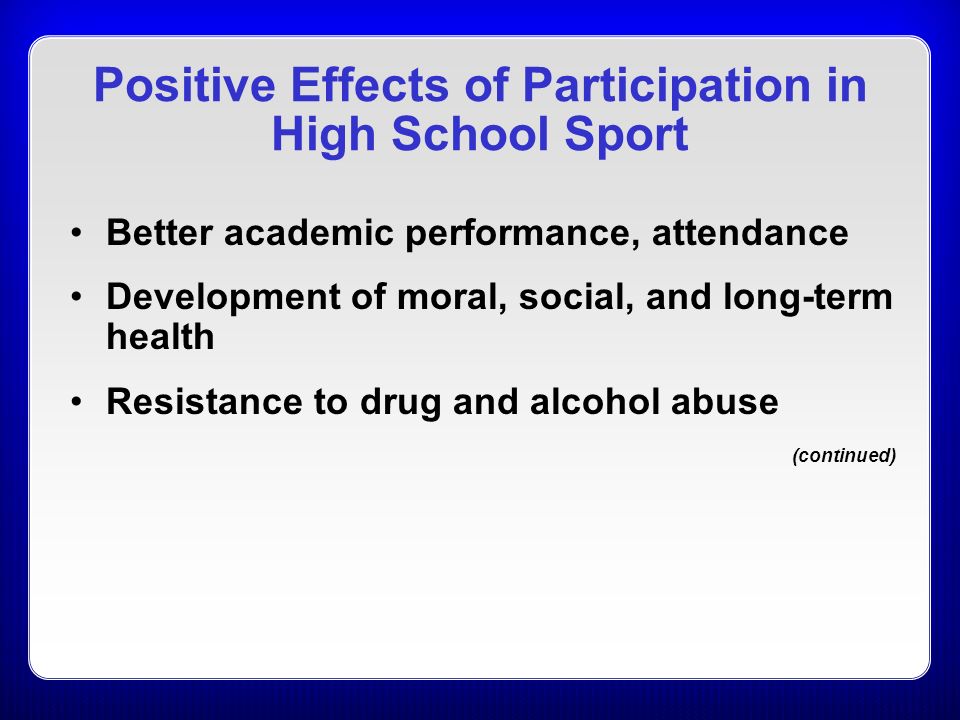 Positive Effects of Participation in High School Sport

• Better academic performance, attendance

• Development of moral, social, and long-term health

• Resistance to drug and alcohol abuse

(continued)